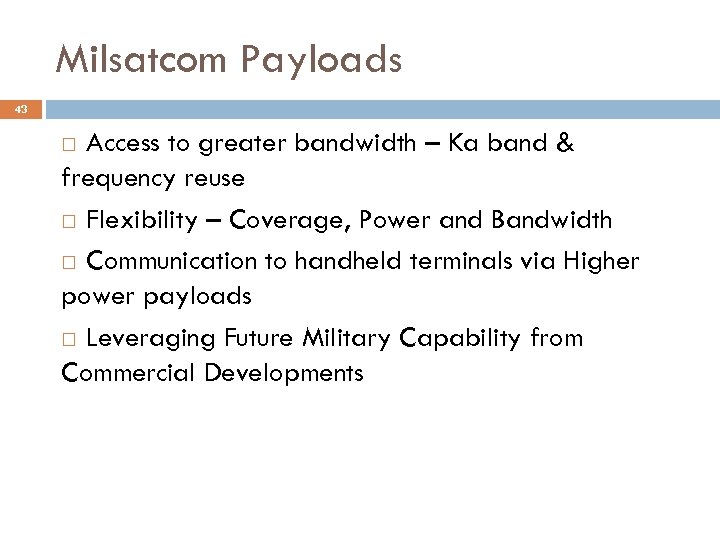 Milsatcom Payloads

43

□ Access to greater bandwidth – Ka band & frequency reuse

□ Flexibility – Coverage, Power and Bandwidth

□ Communication to handheld terminals via Higher power payloads

□ Leveraging Future Military Capability from Commercial Developments